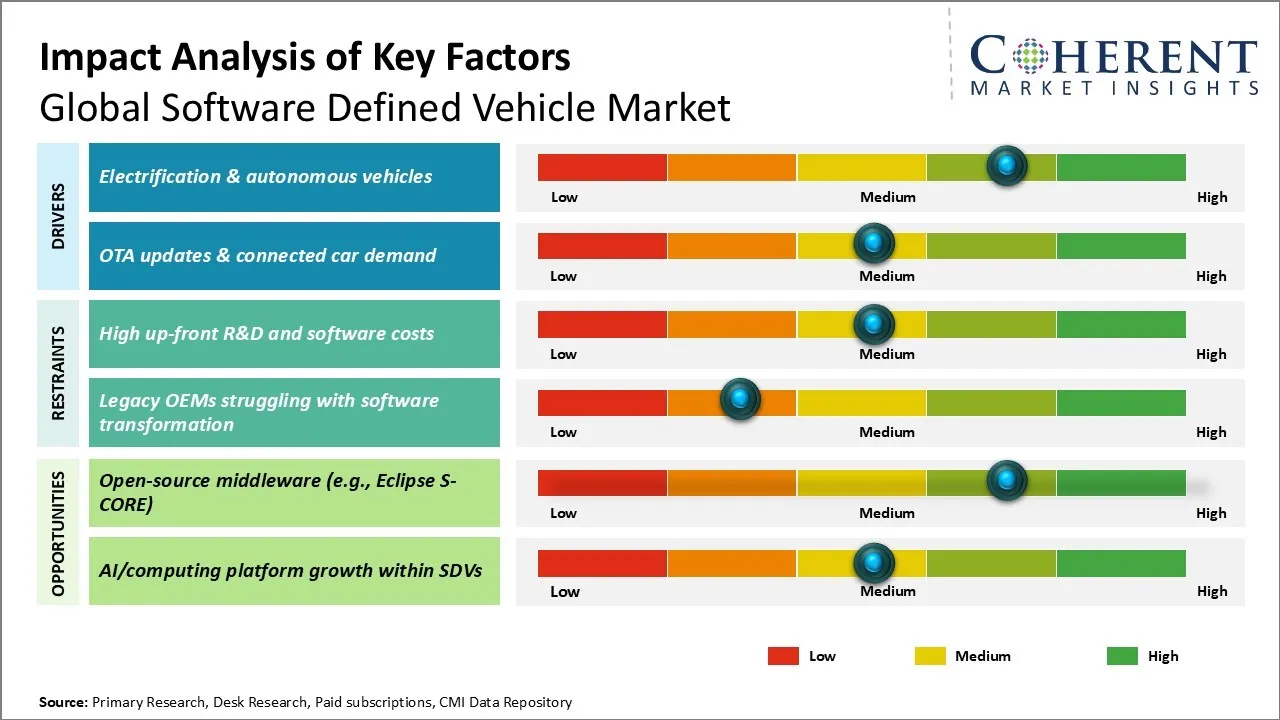 Impact Analysis of Key Factors
Global Software Defined Vehicle Market

COHERENT
MARKET INSIGHTS

DRIVERS

Electrification & autonomous vehicles
Low Medium High

OTA updates & connected car demand
Low Medium High

RESTRAINTS

High up-front R&D and software costs
Low Medium High

Legacy OEMs struggling with software transformation
Low Medium High

OPPORTUNITIES

Open-source middleware (e.g., Eclipse S-CORE)
Low Medium High

AI/computing platform growth within SDVs
Low Medium High

Low Medium High

Source: Primary Research, Desk Research, Paid subscriptions, CMI Data Repository